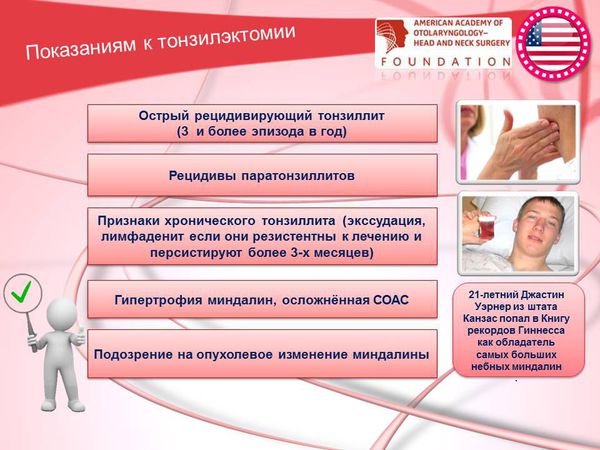 Показаниям к тонзилэктомии

AMERICAN ACADEMY OF OTOLARYNGOLOGY– HEAD AND NECK SURGERY
FOUNDATION

Острый рецидивирующий тонзиллит (3 и более эпизода в год)

Рецидивы паратонзиллитов

Признаки хронического тонзиллита (экссудация, лимфаденит если они резистентны к лечению и персистируют более 3-х месяцев)

Гипертрофия миндалин, осложнённая СОАС

Подозрение на опухолевое изменение миндалины

21-летний Джастин Уэрнер из штата Канзас попал в Книгу рекордов Гиннесса как обладатель самых больших небных миндалин